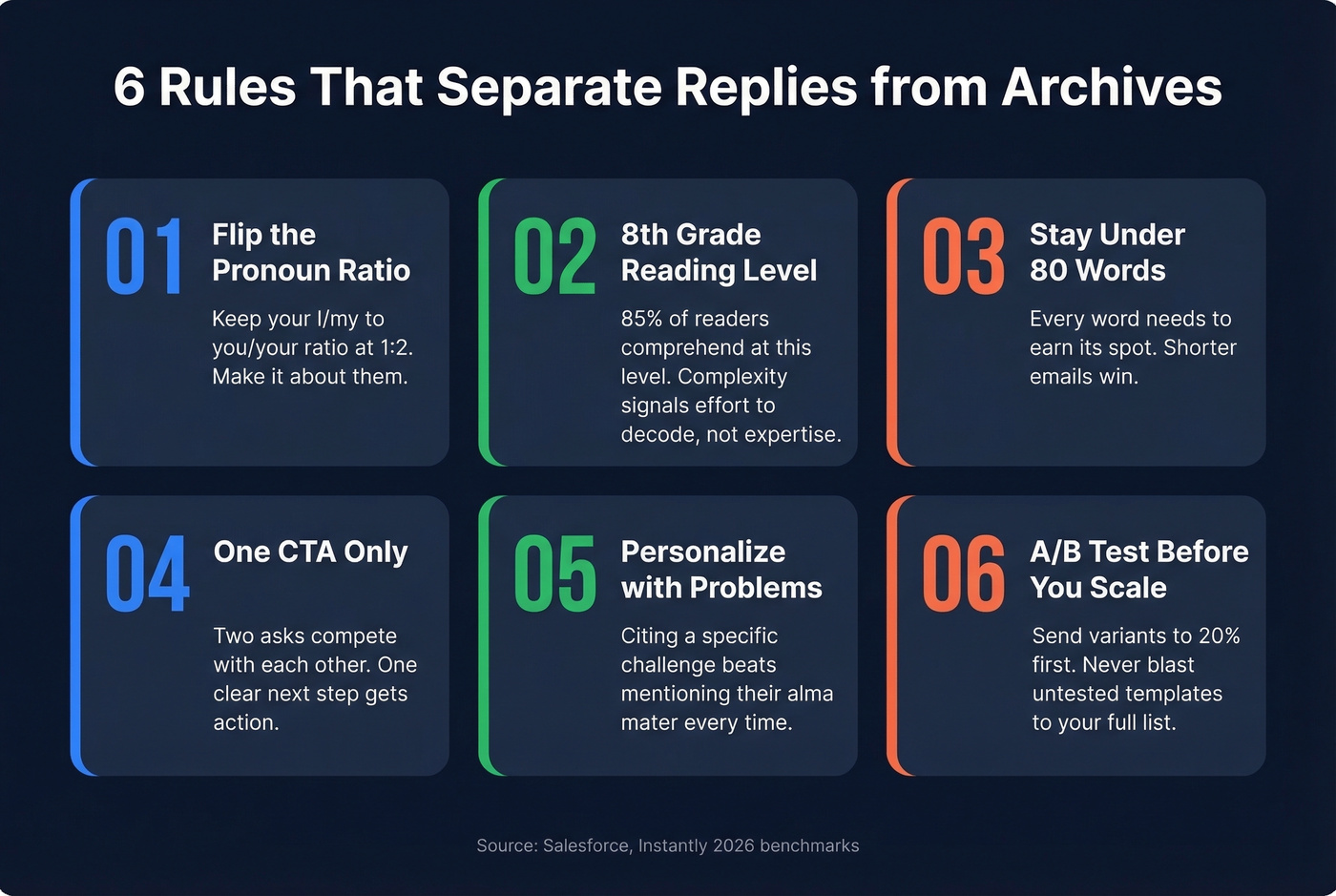 6 Rules That Separate Replies from Archives

01
Flip the Pronoun Ratio
Keep your I/my to you/your ratio at 1:2. Make it about them.

02
8th Grade Reading Level
85% of readers comprehend at this level. Complexity signals effort to decode, not expertise.

03
Stay Under 80 Words
Every word needs to earn its spot. Shorter emails win.

04
One CTA Only
Two asks compete with each other. One clear next step gets action.

05
Personalize with Problems
Citing a specific challenge beats mentioning their alma mater every time.

06
A/B Test Before You Scale
Send variants to 20% first. Never blast untested templates to your full list.

Source: Salesforce, Instantly 2026 benchmarks